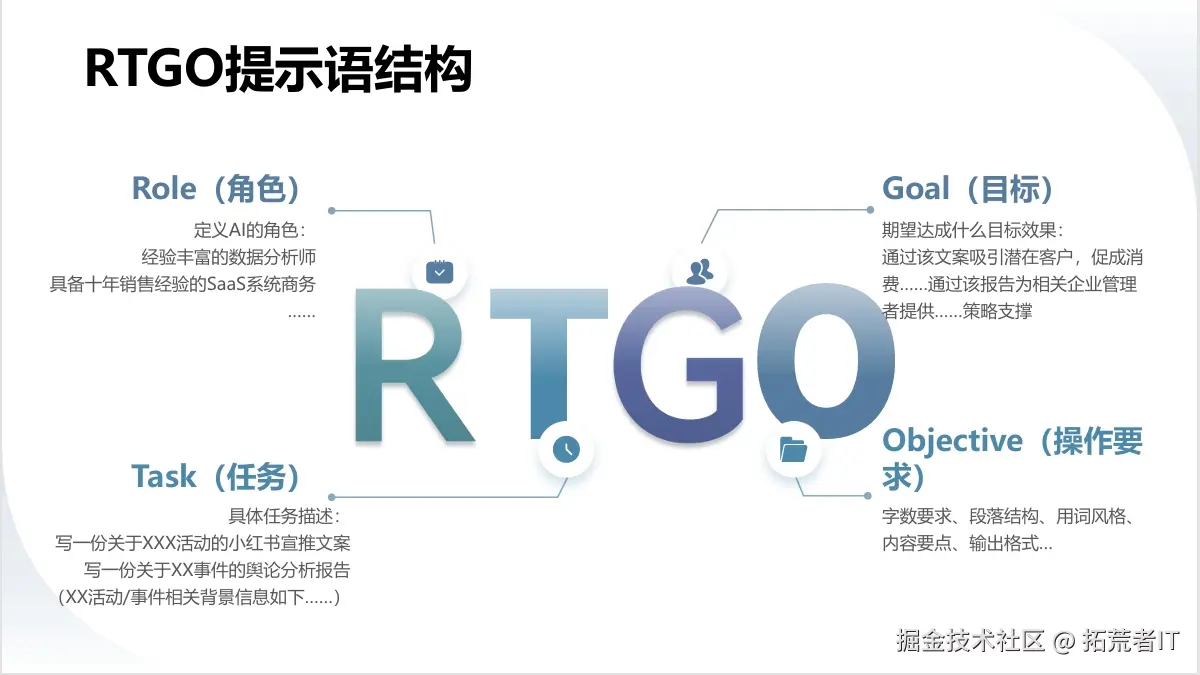 RTGO提示语结构

Role（角色）

定义AI的角色：
经验丰富的数据分析师
具备十年销售经验的SaaS系统商务
……

Goal（目标）

期望达成什么目标效果：
通过该文案吸引潜在客户，促成消费……通过该报告为相关企业管理者提供……策略支撑

RTGO

Task（任务）

具体任务描述：
写一份关于XXX活动的小红书宣推文案
写一份关于XX事件的舆论分析报告
（XX活动/事件相关背景信息如下……）

Objective（操作要求）

字数要求、段落结构、用词风格、内容要点、输出格式...

掘金技术社区 @ 拓荒者IT